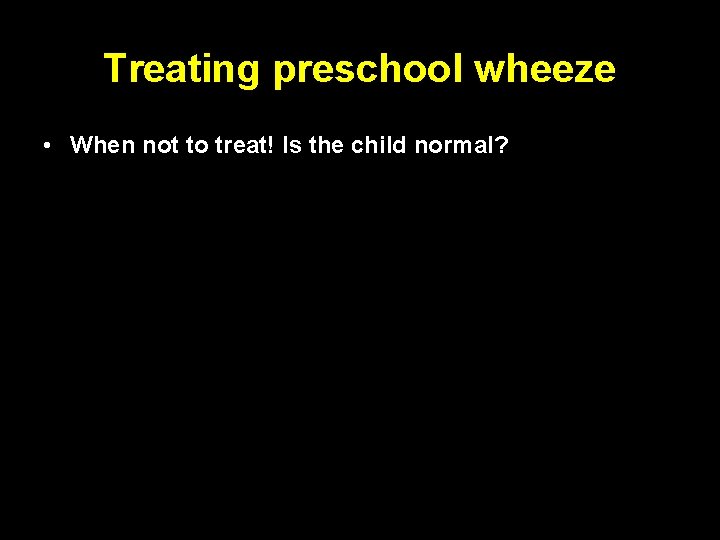 Treating preschool wheeze

• When not to treat! Is the child normal?